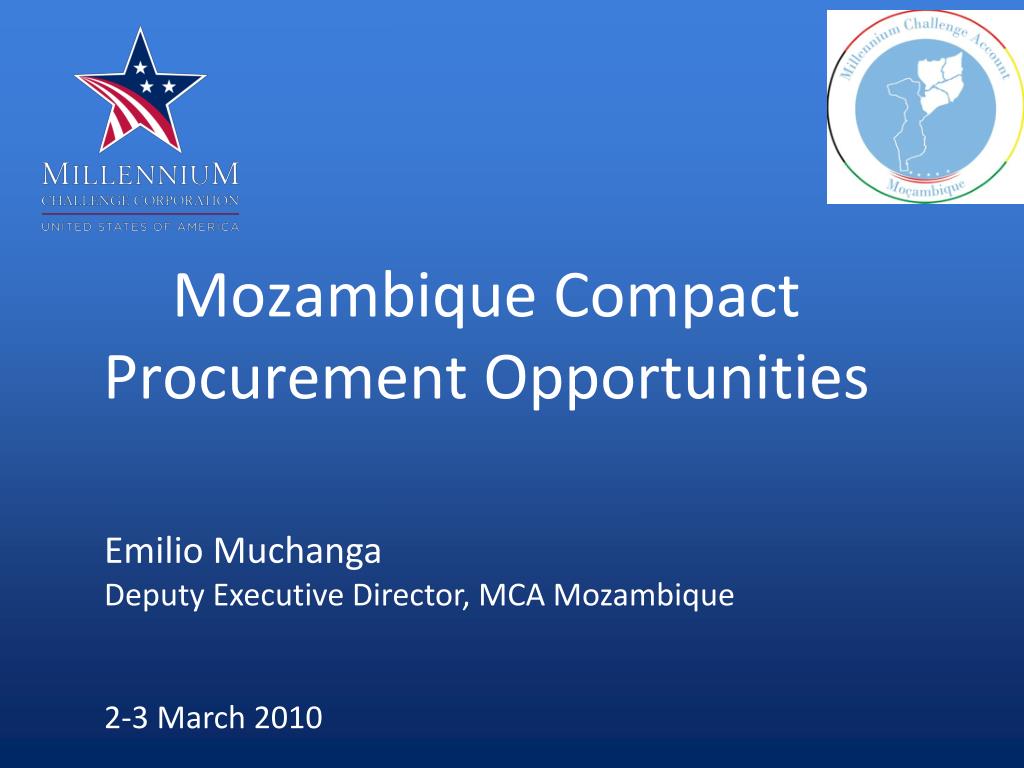 MILLENNIUM
CHALLENGE CORPORATION
UNITED STATES OF AMERICA

Millennium Challenge Account
Moçambique

Mozambique Compact
Procurement Opportunities

Emilio Muchanga
Deputy Executive Director, MCA Mozambique

2-3 March 2010